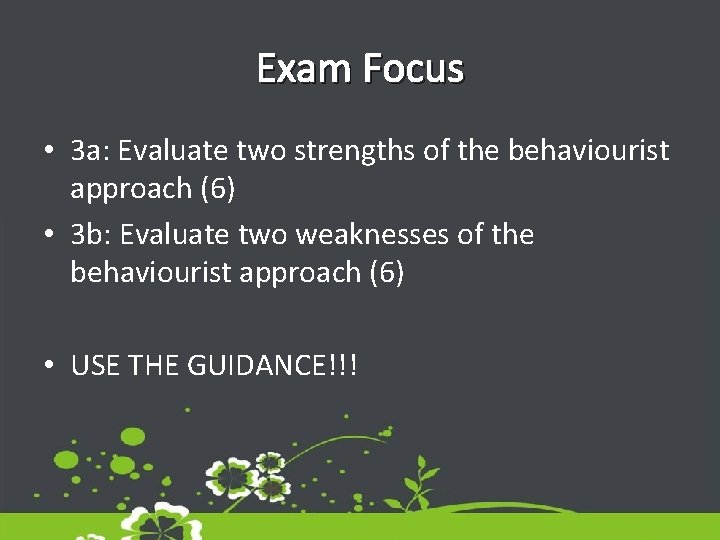 Exam Focus

• 3a: Evaluate two strengths of the behaviourist approach (6)
• 3b: Evaluate two weaknesses of the behaviourist approach (6)

• USE THE GUIDANCE!!!